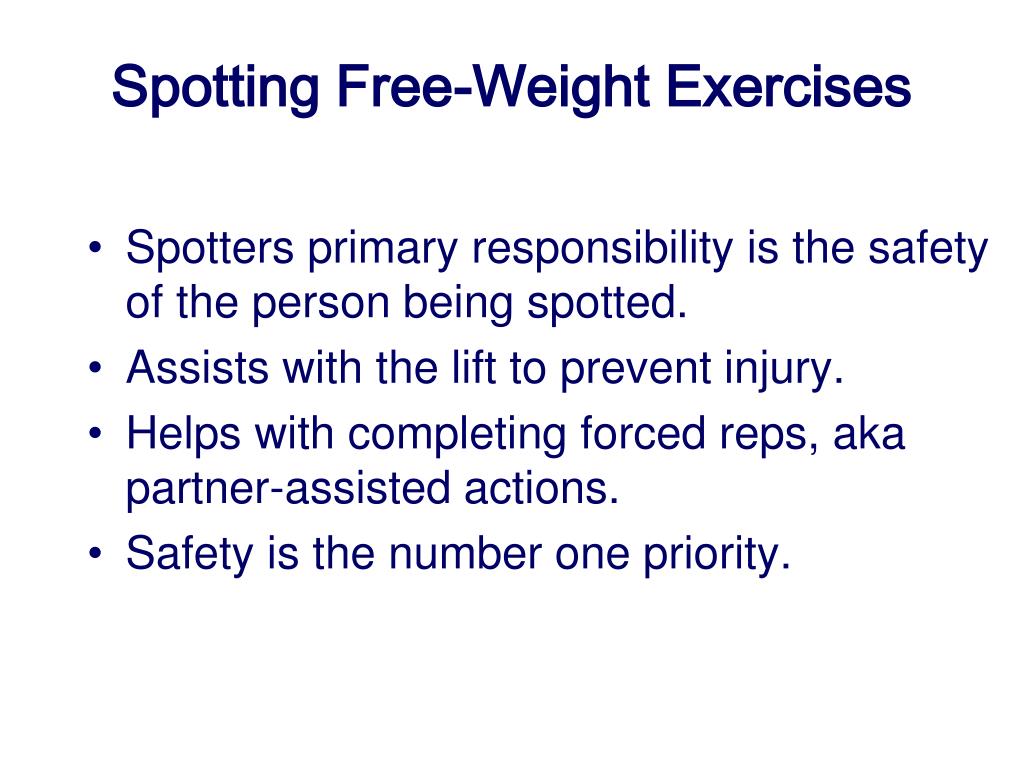 Spotting Free-Weight Exercises

• Spotters primary responsibility is the safety of the person being spotted.
• Assists with the lift to prevent injury.
• Helps with completing forced reps, aka partner-assisted actions.
• Safety is the number one priority.